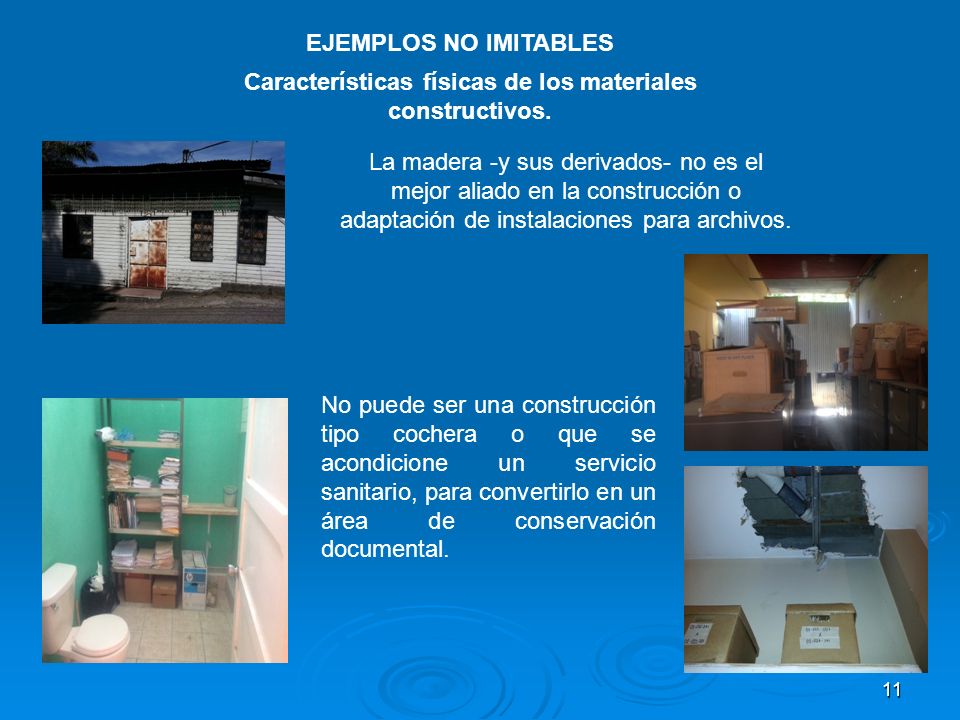 EJEMPLOS NO IMITABLES

Características físicas de los materiales constructivos.

La madera -y sus derivados- no es el mejor aliado en la construcción o adaptación de instalaciones para archivos.

No puede ser una construcción tipo cochera o que se acondicione un servicio sanitario, para convertirlo en un área de conservación documental.

11